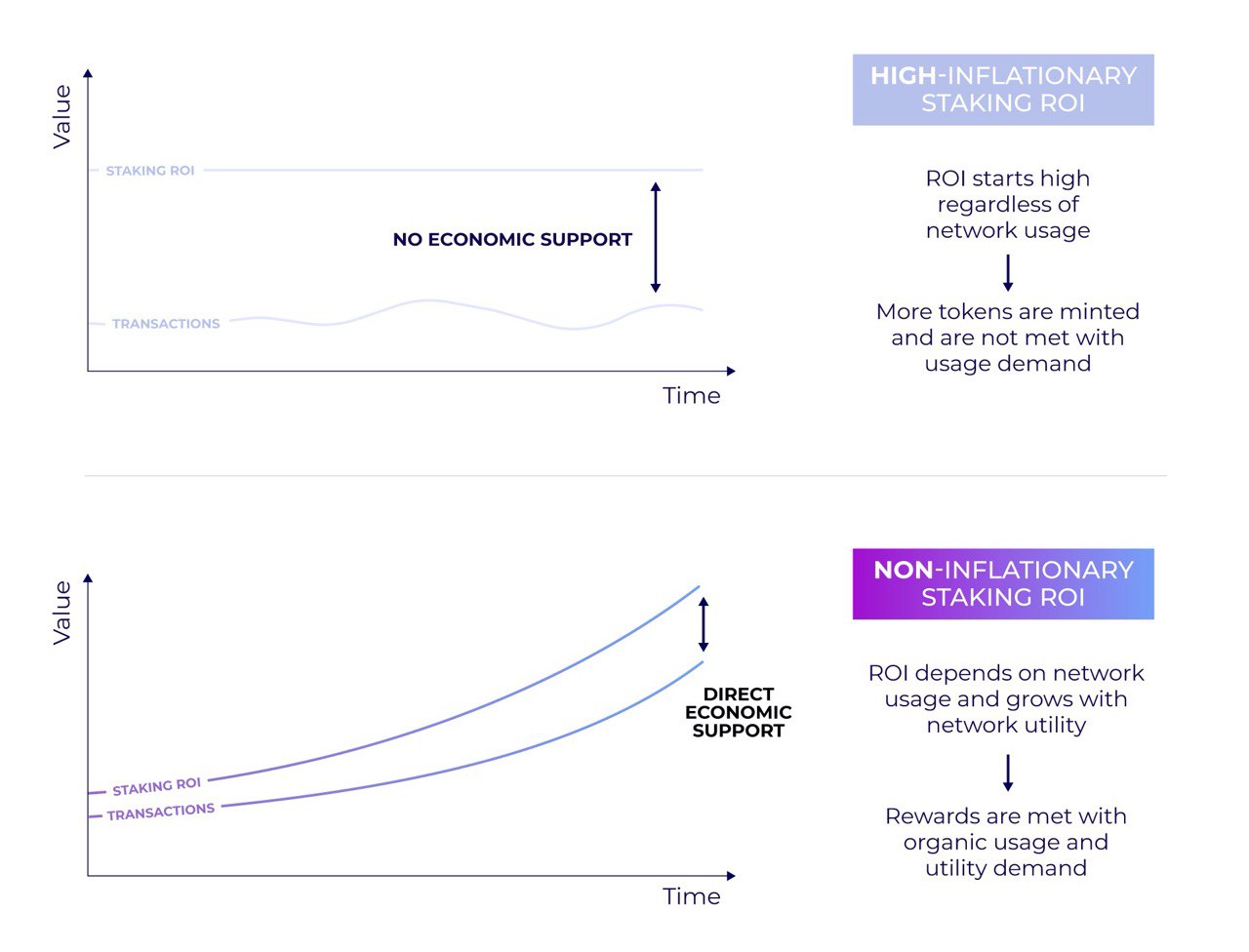 Value

STAKING ROI

NO ECONOMIC SUPPORT

TRANSACTIONS

Time

HIGH-INFLATIONARY STAKING ROI

ROI starts high regardless of network usage

More tokens are minted and are not met with usage demand

Value

DIRECT ECONOMIC SUPPORT

STAKING ROI

TRANSACTIONS

Time

NON-INFLATIONARY STAKING ROI

ROI depends on network usage and grows with network utility

Rewards are met with organic usage and utility demand